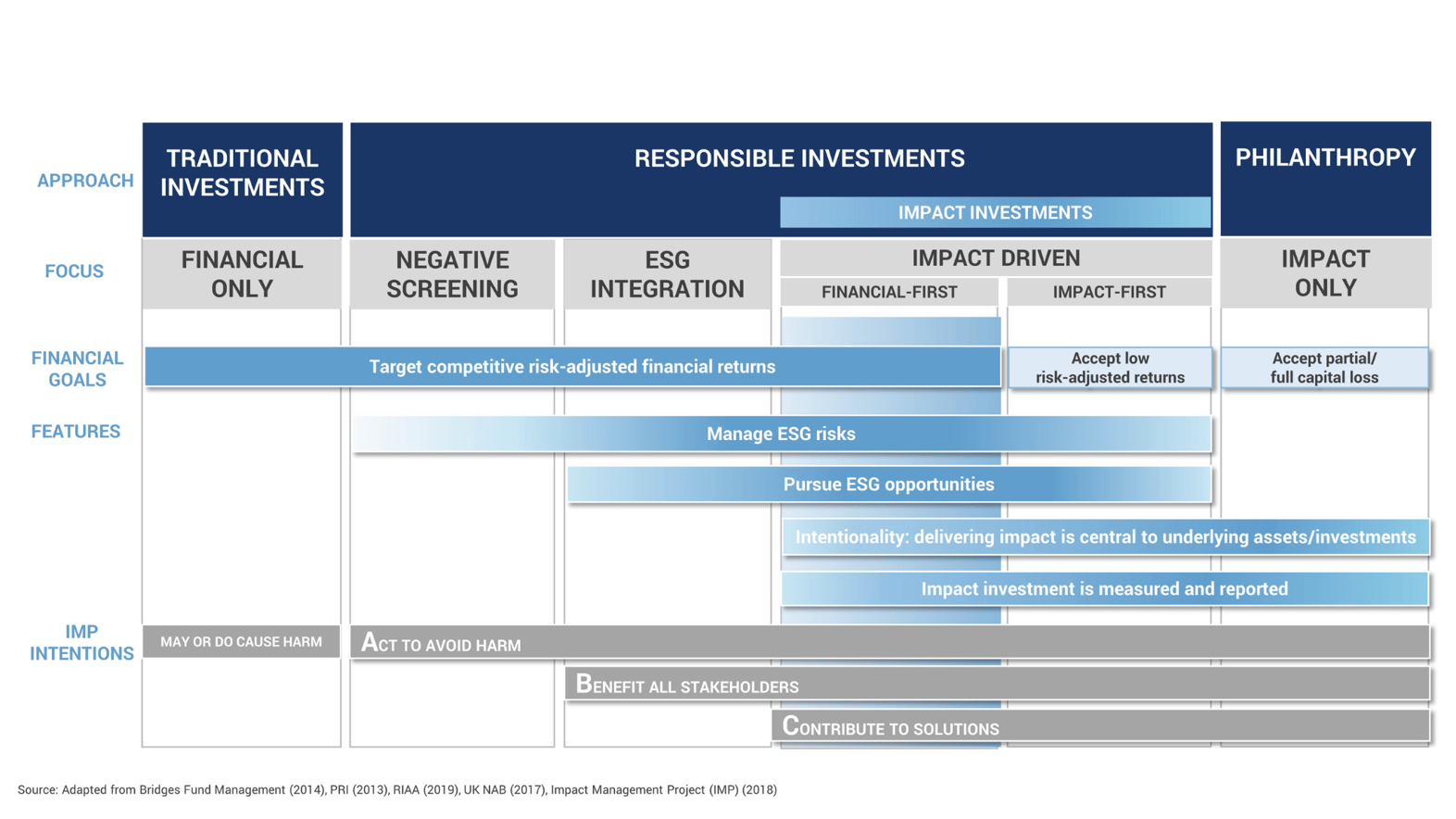 APPROACH

TRADITIONAL INVESTMENTS

RESPONSIBLE INVESTMENTS

IMPACT INVESTMENTS

PHILANTHROPY

FOCUS

FINANCIAL ONLY

NEGATIVE SCREENING

ESG INTEGRATION

IMPACT DRIVEN

FINANCIAL-FIRST

IMPACT-FIRST

IMPACT ONLY

FINANCIAL GOALS

Target competitive risk-adjusted financial returns

Accept low risk-adjusted returns

Accept partial/ full capital loss

FEATURES

Manage ESG risks

Pursue ESG opportunities

Intentionality: delivering impact is central to underlying assets/investments

Impact investment is measured and reported

IMP INTENTIONS

MAY OR DO CAUSE HARM

ACT TO AVOID HARM

BENEFIT ALL STAKEHOLDERS

CONTRIBUTE TO SOLUTIONS

Source: Adapted from Bridges Fund Management (2014), PRI (2013), RIAA (2019), UK NAB (2017), Impact Management Project (IMP) (2018)